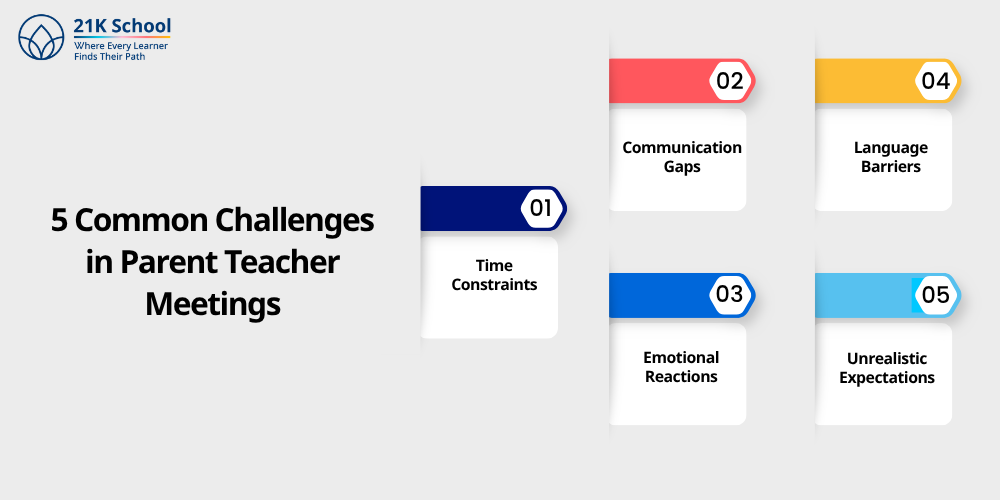 21K School
Where Every Learner Finds Their Path

5 Common Challenges in Parent Teacher Meetings

01
Time Constraints

02
Communication Gaps

03
Emotional Reactions

04
Language Barriers

05
Unrealistic Expectations